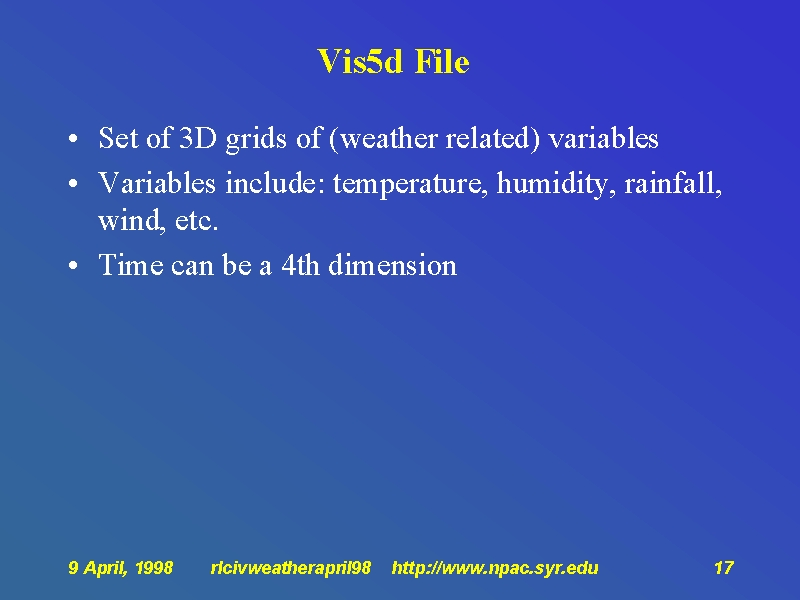 Vis5d File

• Set of 3D grids of (weather related) variables
• Variables include: temperature, humidity, rainfall, wind, etc.
• Time can be a 4th dimension

9 April, 1998 rlcivweatherapril98 http://www.npac.syr.edu 17